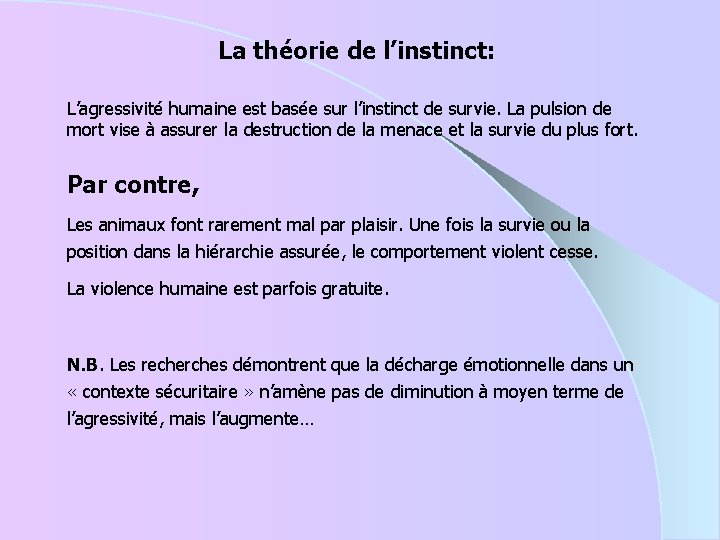 La théorie de l’instinct:

L’agressivité humaine est basée sur l’instinct de survie. La pulsion de mort vise à assurer la destruction de la menace et la survie du plus fort.

Par contre,

Les animaux font rarement mal par plaisir. Une fois la survie ou la position dans la hiérarchie assurée, le comportement violent cesse.

La violence humaine est parfois gratuite.

N.B. Les recherches démontrent que la décharge émotionnelle dans un « contexte sécuritaire » n’amène pas de diminution à moyen terme de l’agressivité, mais l’augmente…